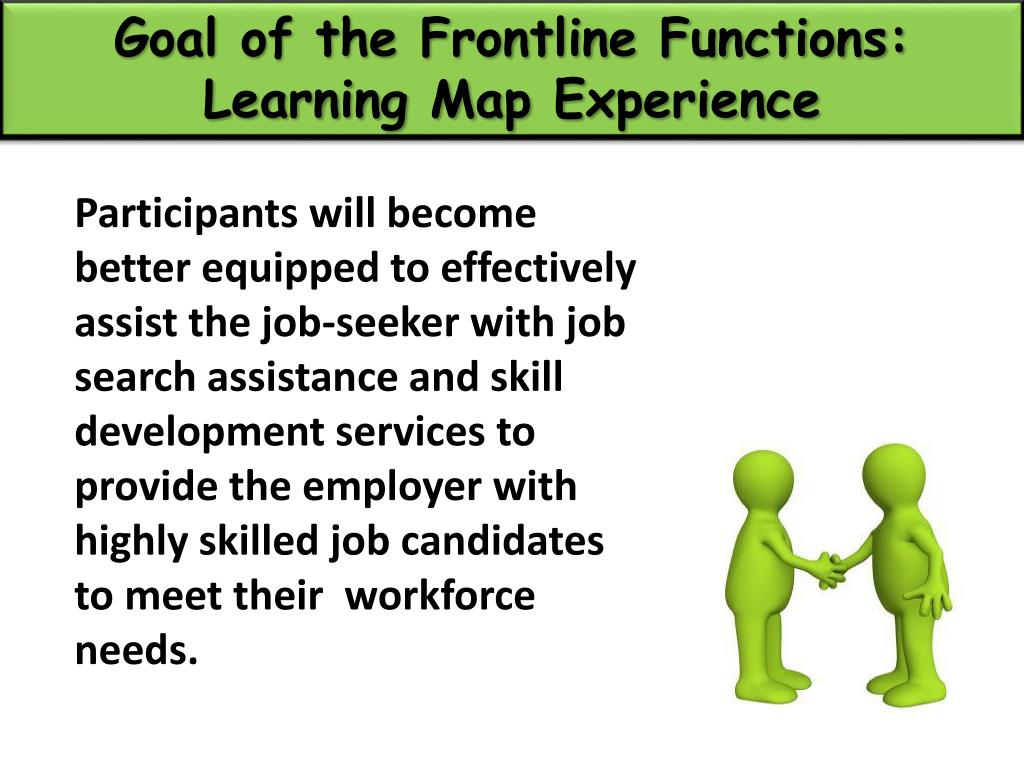 Goal of the Frontline Functions: Learning Map Experience

Participants will become better equipped to effectively assist the job-seeker with job search assistance and skill development services to provide the employer with highly skilled job candidates to meet their workforce needs.